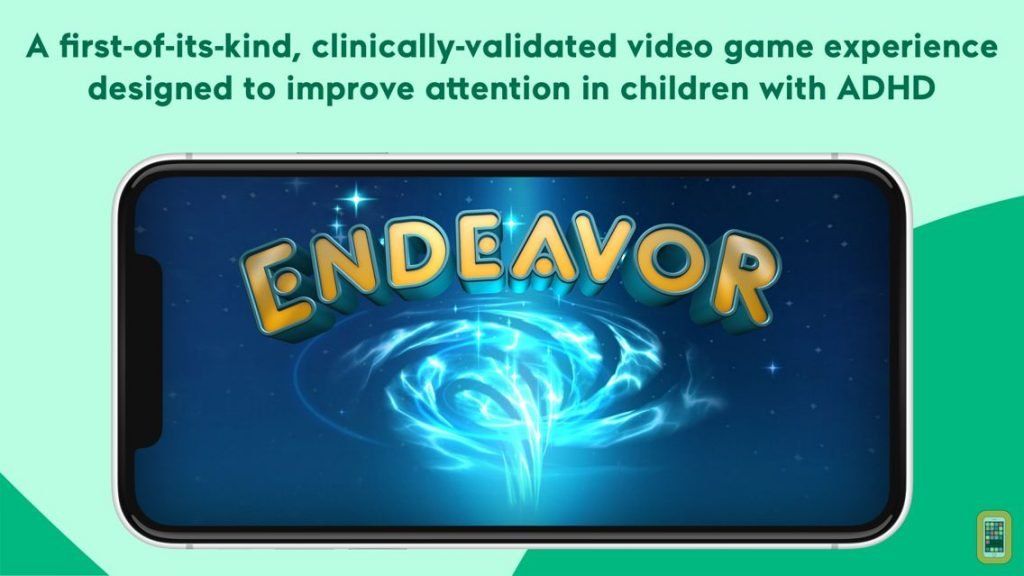 A first-of-its-kind, clinically-validated video game experience designed to improve attention in children with ADHD

ENDEAVOR